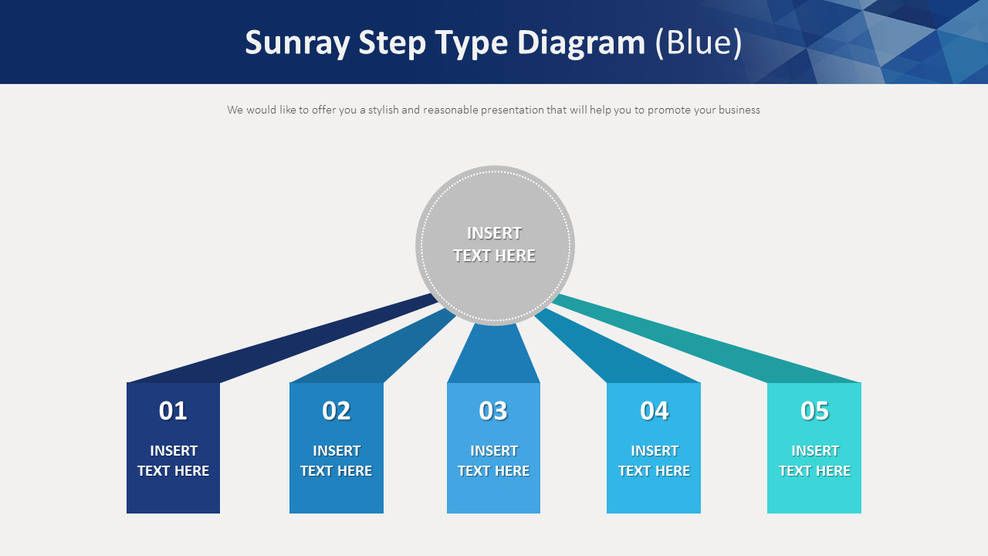 Sunray Step Type Diagram (Blue)

We would like to offer you a stylish and reasonable presentation that will help you to promote your business

INSERT TEXT HERE

01
INSERT TEXT HERE

02
INSERT TEXT HERE

03
INSERT TEXT HERE

04
INSERT TEXT HERE

05
INSERT TEXT HERE